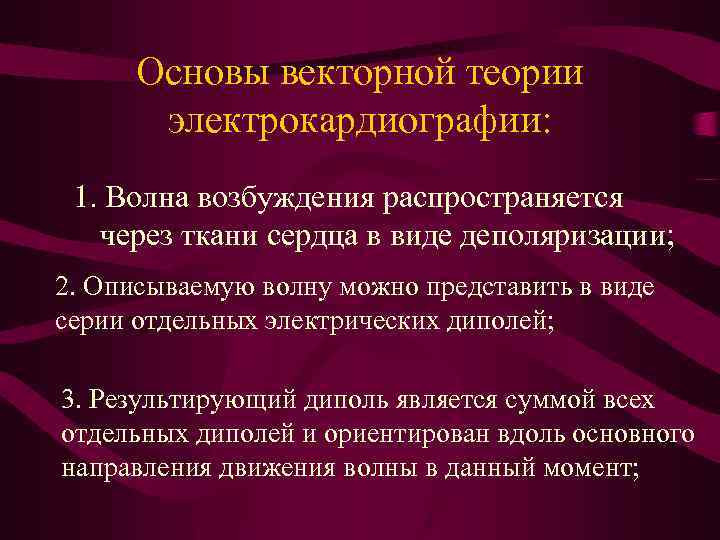 Основы векторной теории электрокардиографии:

1. Волна возбуждения распространяется через ткани сердца в виде деполяризации;

2. Описываемую волну можно представить в виде серии отдельных электрических диполей;

3. Результирующий диполь является суммой всех отдельных диполей и ориентирован вдоль основного направления движения волны в данный момент;